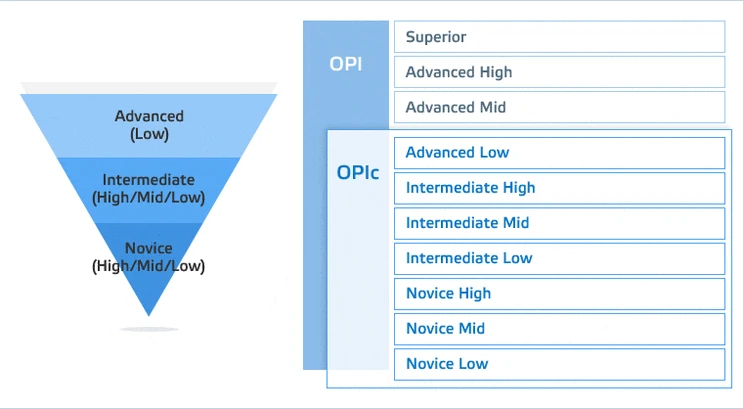 Advanced
(Low)

Intermediate
(High/Mid/Low)

Novice
(High/Mid/Low)

OPI

Superior

Advanced High

Advanced Mid

OPIc

Advanced Low

Intermediate High

Intermediate Mid

Intermediate Low

Novice High

Novice Mid

Novice Low